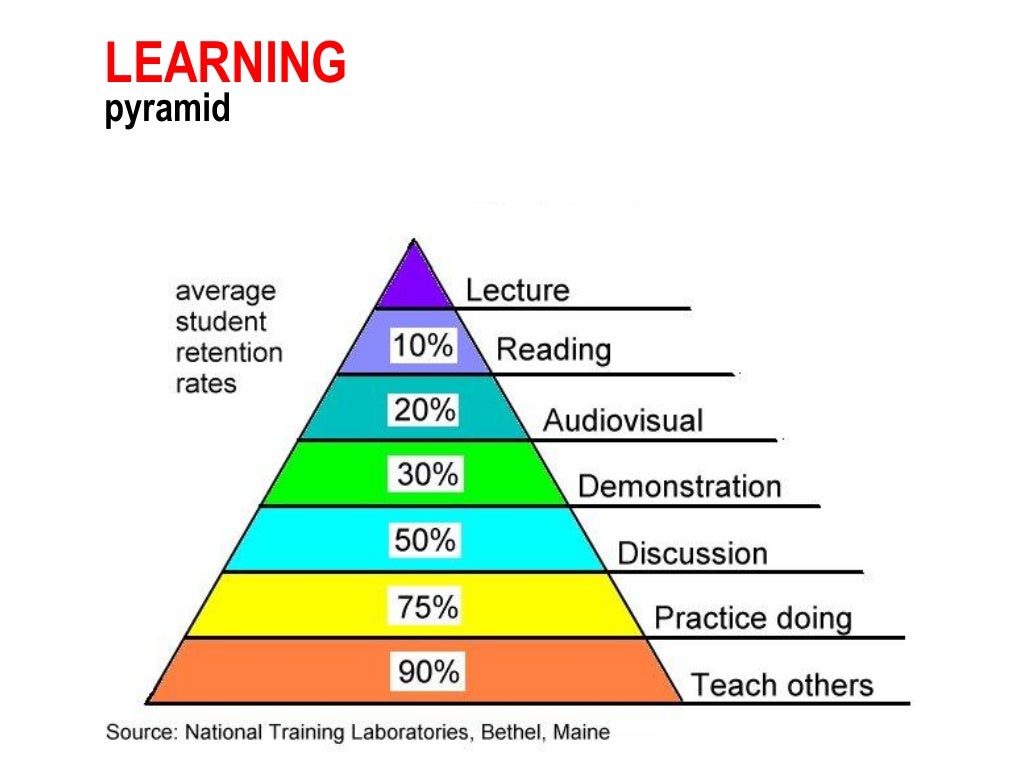 LEARNING
pyramid

average student retention rates

Lecture

10%
Reading

20%
Audiovisual

30%
Demonstration

50%
Discussion

75%
Practice doing

90%
Teach others

Source: National Training Laboratories, Bethel, Maine